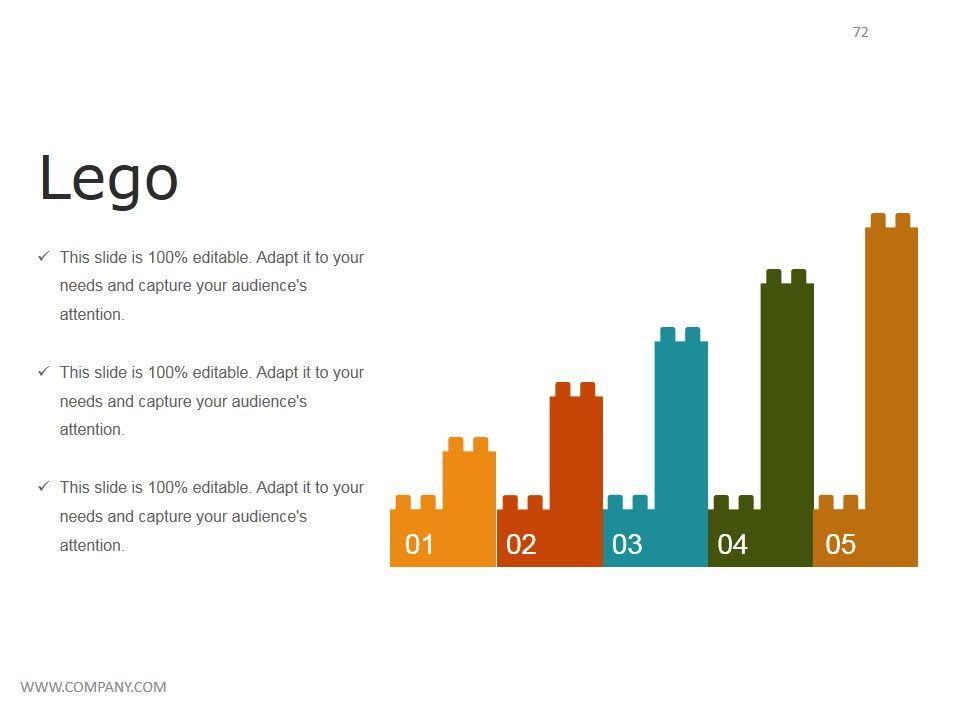 72

Lego

✓ This slide is 100% editable. Adapt it to your needs and capture your audience's attention.

✓ This slide is 100% editable. Adapt it to your needs and capture your audience's attention.

✓ This slide is 100% editable. Adapt it to your needs and capture your audience's attention.

01 02 03 04 05

WWW.COMPANY.COM